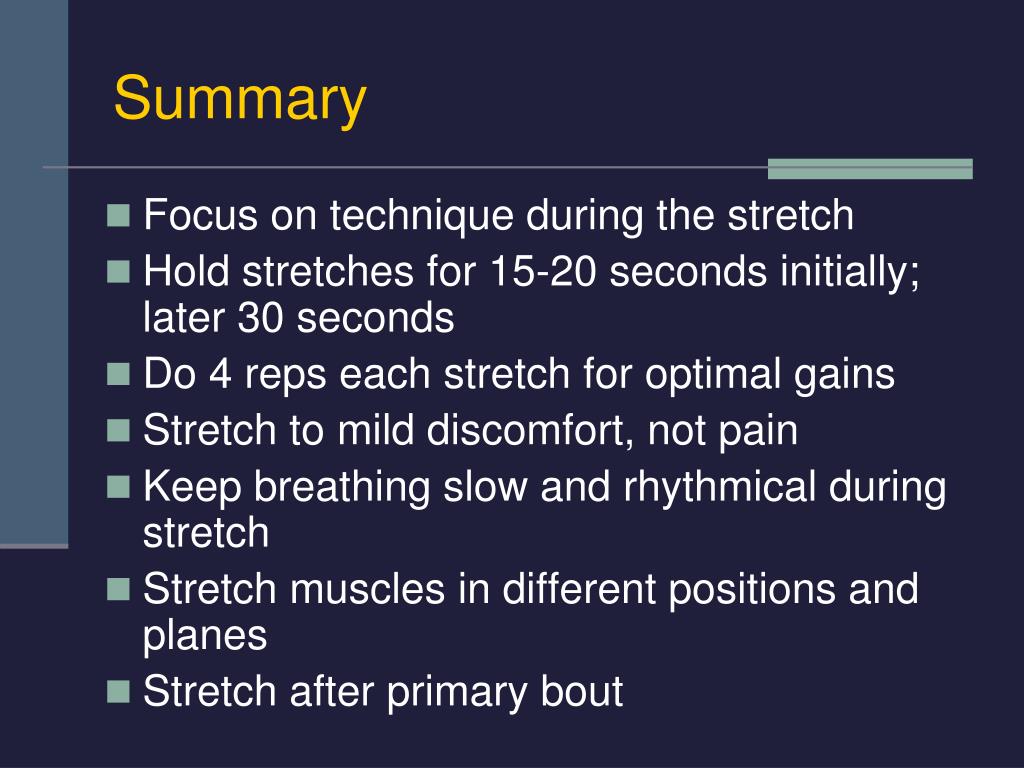 Summary

- Focus on technique during the stretch
- Hold stretches for 15-20 seconds initially; later 30 seconds
- Do 4 reps each stretch for optimal gains
- Stretch to mild discomfort, not pain
- Keep breathing slow and rhythmical during stretch
- Stretch muscles in different positions and planes
- Stretch after primary bout